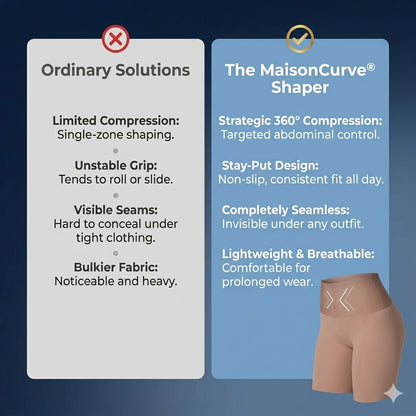 Ordinary Solutions

Limited Compression:
Single-zone shaping.

Unstable Grip:
Tends to roll or slide.

Visible Seams:
Hard to conceal under tight clothing.

Bulkier Fabric:
Noticeable and heavy.

The MaisonCurve® Shaper

Strategic 360° Compression:
Targeted abdominal control.

Stay-Put Design:
Non-slip, consistent fit all day.

Completely Seamless:
Invisible under any outfit.

Lightweight & Breathable:
Comfortable for prolonged wear.